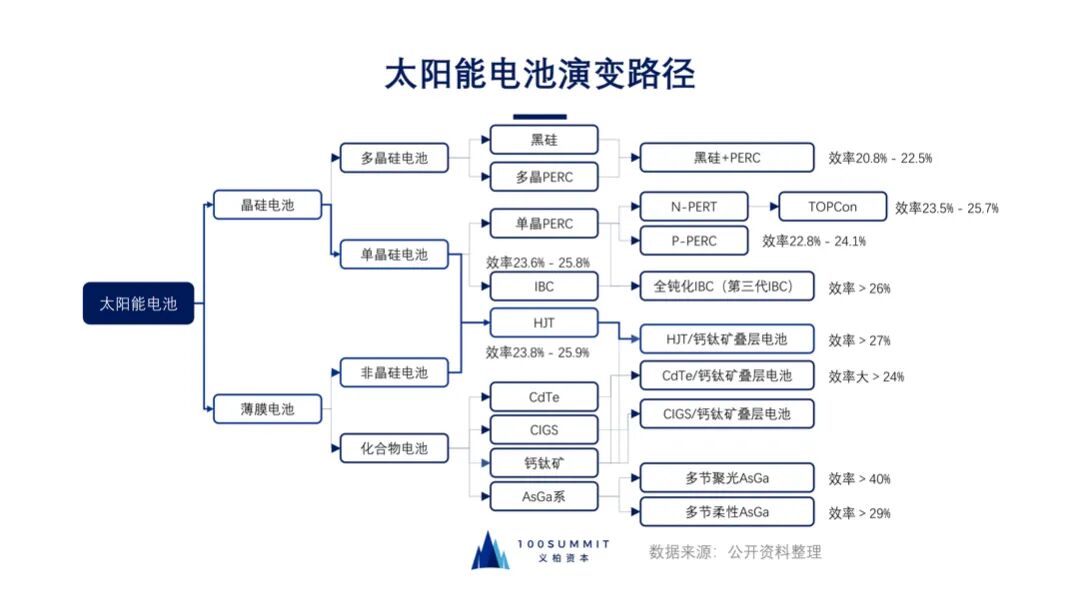 太阳能电池演变路径

太阳能电池

晶硅电池

薄膜电池

多晶硅电池

单晶硅电池

非晶硅电池

化合物电池

黑硅

多晶PERC

单晶PERC

效率23.6% - 25.8%

IBC

HJT

效率23.8% - 25.9%

CdTe

CIGS

钙钛矿

AsGa系

黑硅+PERC 效率20.8% - 22.5%

N-PERT

TOPCon 效率23.5% - 25.7%

P-PERC 效率22.8% - 24.1%

全钝化IBC（第三代IBC） 效率 > 26%

HJT/钙钛矿叠层电池 效率 > 27%

CdTe/钙钛矿叠层电池 效率大 > 24%

CIGS/钙钛矿叠层电池

多节聚光AsGa 效率 > 40%

多节柔性AsGa 效率 > 29%

100SUMMIT
义柏资本

数据来源：公开资料整理